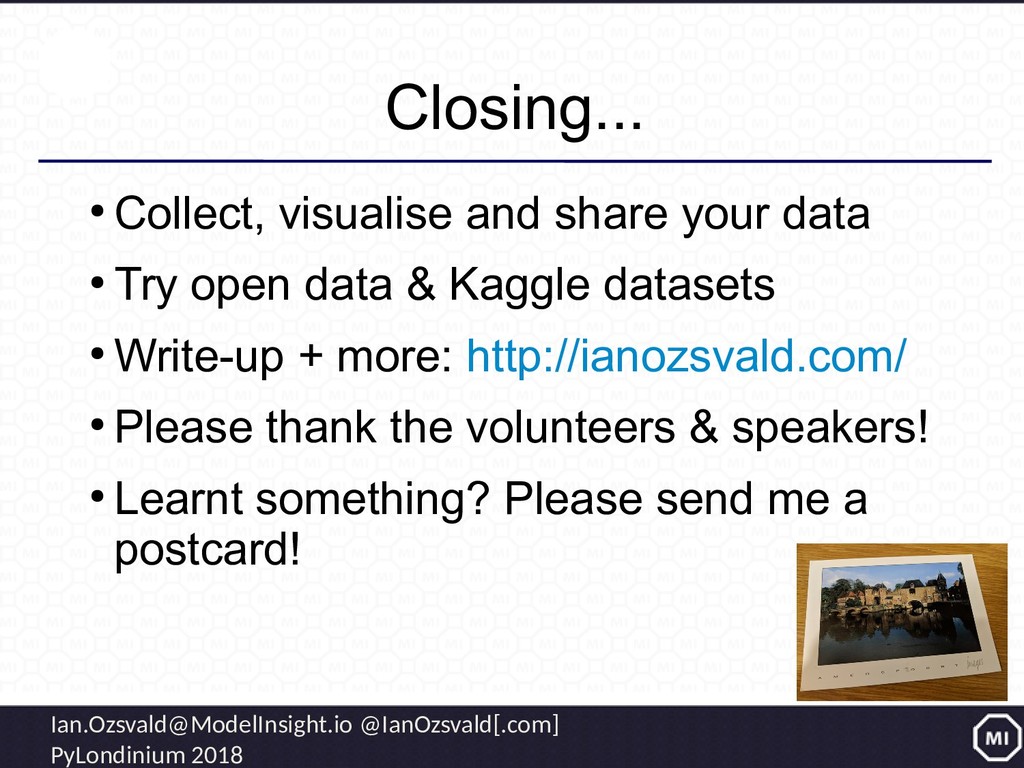 Closing...

• Collect, visualise and share your data

• Try open data & Kaggle datasets

• Write-up + more: http://ianozsvald.com/

• Please thank the volunteers & speakers!

• Learnt something? Please send me a postcard!

Ian.Ozsvald@ModelInsight.io @IanOzsvald[.com]
PyLondinium 2018

MI